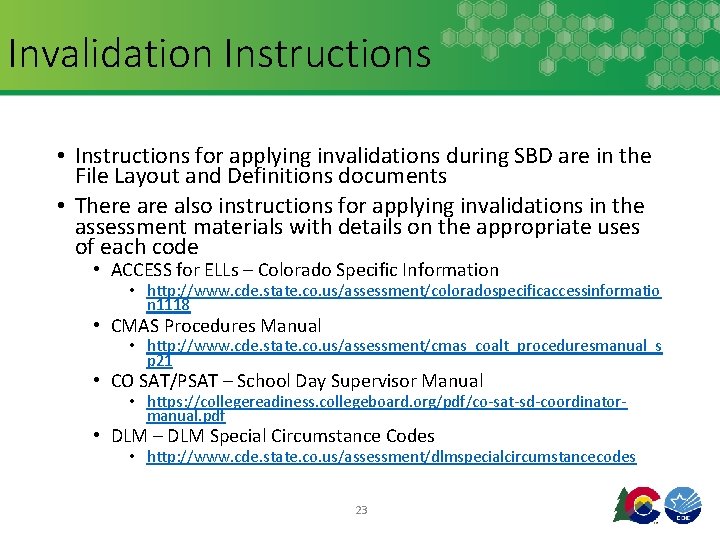 Invalidation Instructions

• Instructions for applying invalidations during SBD are in the File Layout and Definitions documents

• There are also instructions for applying invalidations in the assessment materials with details on the appropriate uses of each code

• ACCESS for ELLs – Colorado Specific Information

• http://www.cde.state.co.us/assessment/coloradospecificaccessinformation1118

• CMAS Procedures Manual

• http://www.cde.state.co.us/assessment/cmas_coalt_proceduresmanual_sp21

• CO SAT/PSAT – School Day Supervisor Manual

• https://collegereadiness.collegeboard.org/pdf/co-sat-sd-coordinator-manual.pdf

• DLM – DLM Special Circumstance Codes

• http://www.cde.state.co.us/assessment/dlmspecialcircumstancecodes

23

CDE